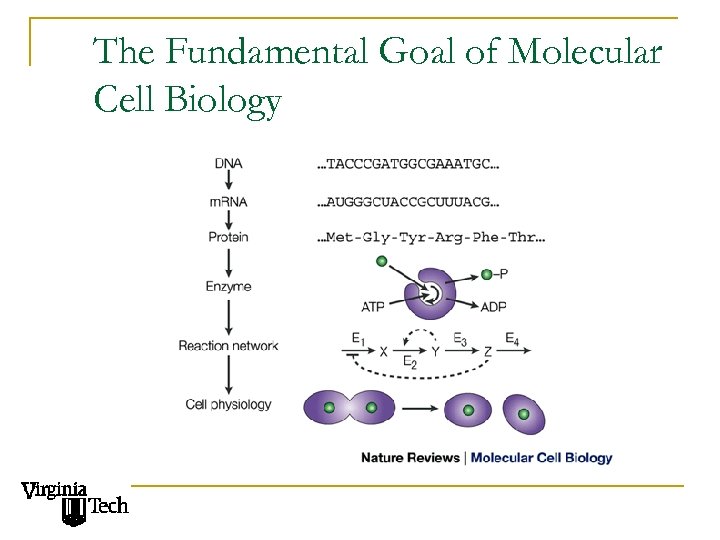 The Fundamental Goal of Molecular Cell Biology

DNA

mRNA

Protein

Enzyme

Reaction network

Cell physiology

...TACCCGATGGCGAAATGC...

...AUGGGCUACCGCUUUACG...

...Met-Gly-Tyr-Arg-Phe-Thr...

–P

ATP

ADP

$E_1$ X $E_2$ Y $E_3$ Z $E_4$

Nature Reviews | Molecular Cell Biology

Virginia Tech